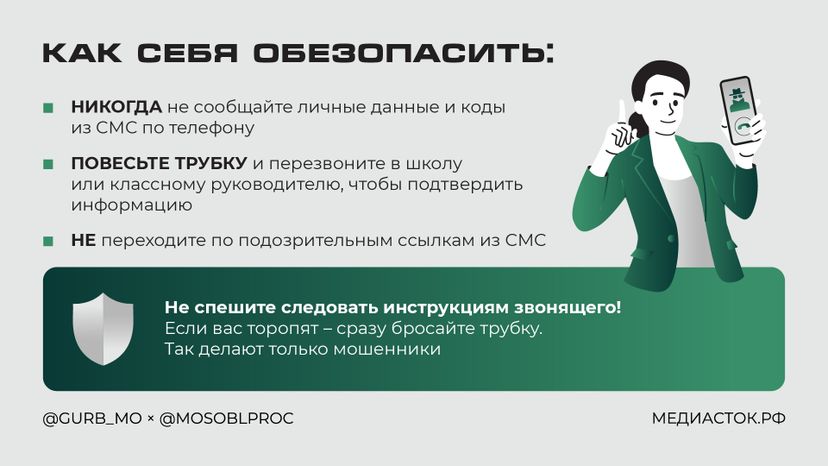 КАК СЕБЯ ОБЕЗОПАСИТЬ:

НИКОГДА не сообщайте личные данные и коды из СМС по телефону

ПОВЕСЬТЕ ТРУБКУ и перезвоните в школу или классному руководителю, чтобы подтвердить информацию

НЕ переходите по подозрительным ссылкам из СМС

Не спешите следовать инструкциям звонящего!
Если вас торопят – сразу бросайте трубку.
Так делают только мошенники

@GURB_MO × @MOSOBLPROC

МЕДИАСТОК.РФ